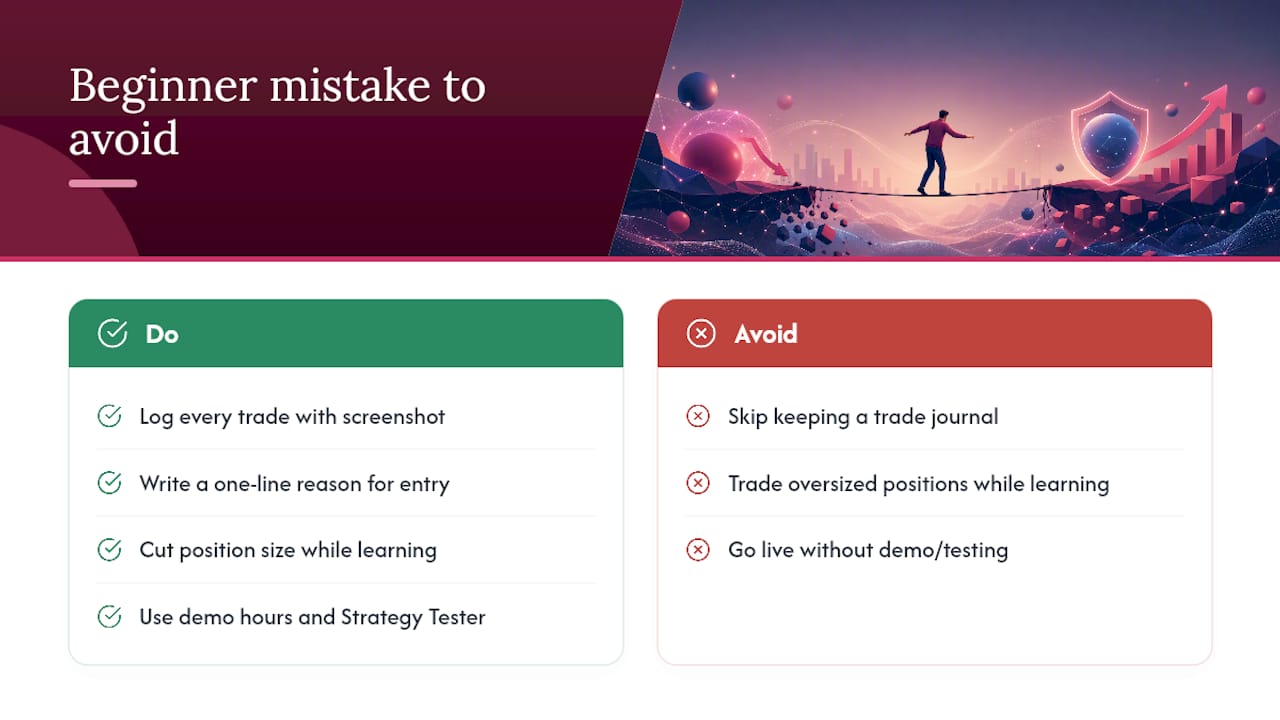 Beginner mistake to avoid

Do

Log every trade with screenshot

Write a one-line reason for entry

Cut position size while learning

Use demo hours and Strategy Tester

Avoid

Skip keeping a trade journal

Trade oversized positions while learning

Go live without demo/testing